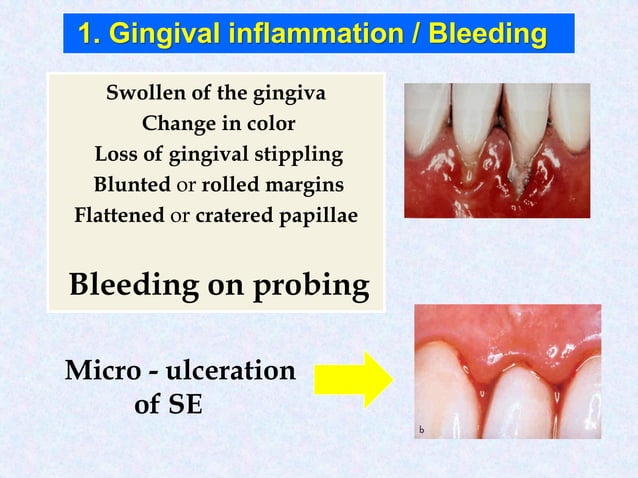 1. Gingival inflammation / Bleeding

Swollen of the gingiva
Change in color
Loss of gingival stippling
Blunted or rolled margins
Flattened or cratered papillae

Bleeding on probing

Micro - ulceration of SE

b